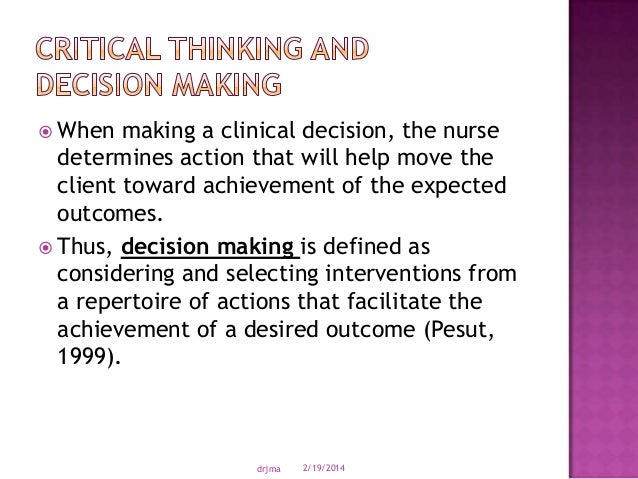 CRITICAL THINKING AND DECISION MAKING

When making a clinical decision, the nurse determines action that will help move the client toward achievement of the expected outcomes.

Thus, decision making is defined as considering and selecting interventions from a repertoire of actions that facilitate the achievement of a desired outcome (Pesut, 1999).

drjma 2/19/2014